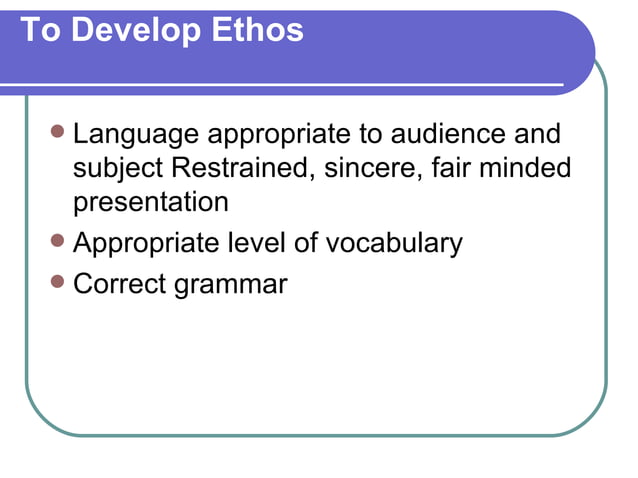 To Develop Ethos

- Language appropriate to audience and subject Restrained, sincere, fair minded presentation
- Appropriate level of vocabulary
- Correct grammar